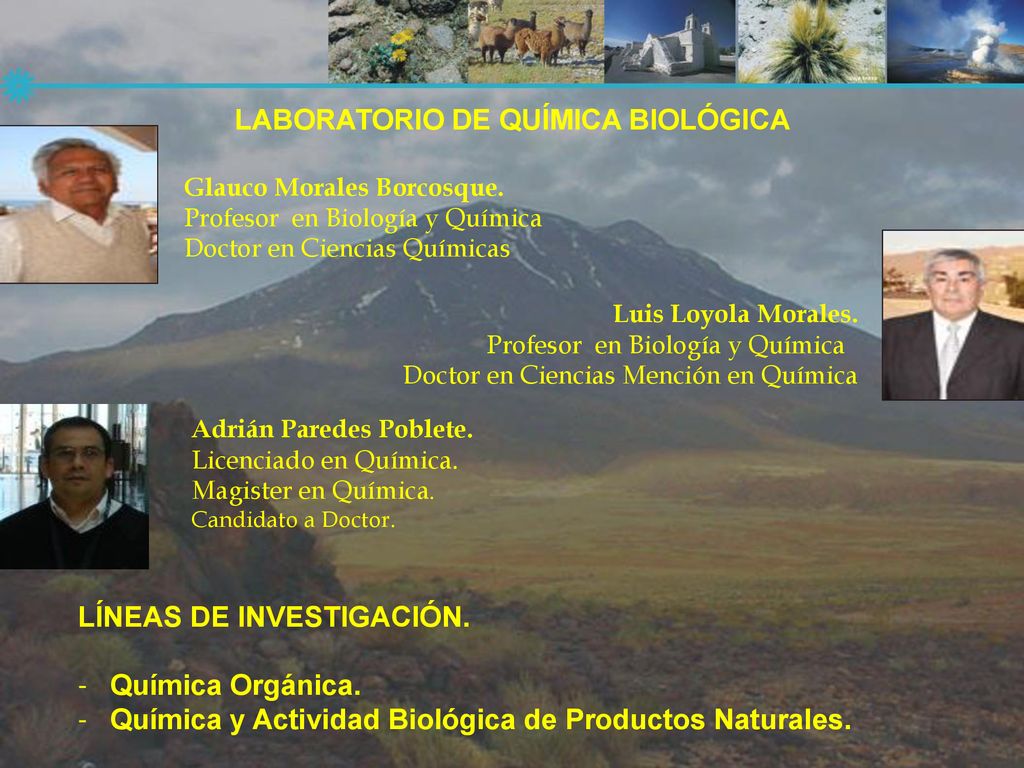 LABORATORIO DE QUÍMICA BIOLÓGICA

Glauco Morales Borcosque.
Profesor en Biología y Química
Doctor en Ciencias Químicas

Luis Loyola Morales.
Profesor en Biología y Química
Doctor en Ciencias Mención en Química

Adrián Paredes Poblete.
Licenciado en Química.
Magister en Química.
Candidato a Doctor.

LÍNEAS DE INVESTIGACIÓN.

- Química Orgánica.
- Química y Actividad Biológica de Productos Naturales.